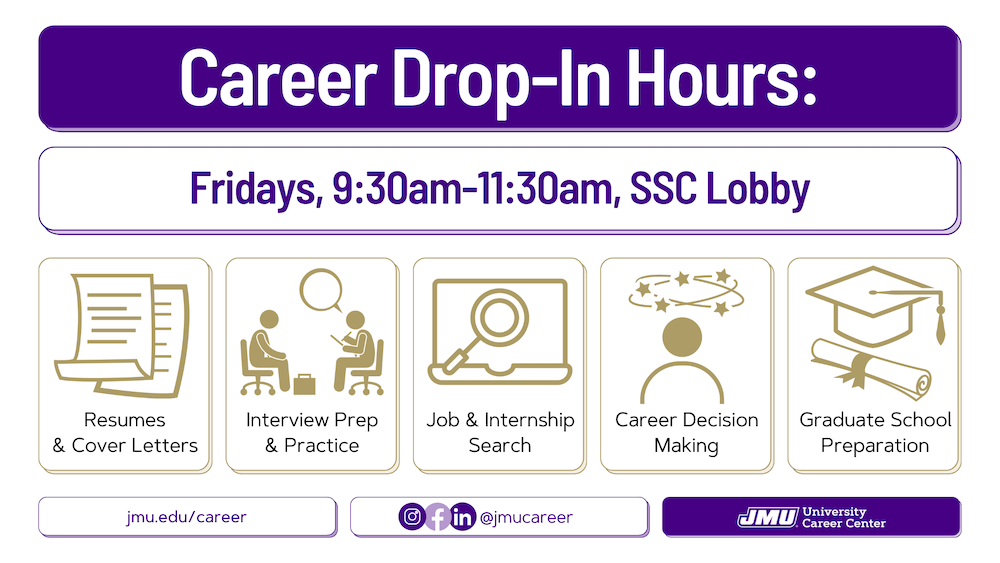 Career Drop-In Hours:

Fridays, 9:30am-11:30am, SSC Lobby

Resumes & Cover Letters

Interview Prep & Practice

Job & Internship Search

Career Decision Making

Graduate School Preparation

jmu.edu/career

@jmucareer

JMU University Career Center